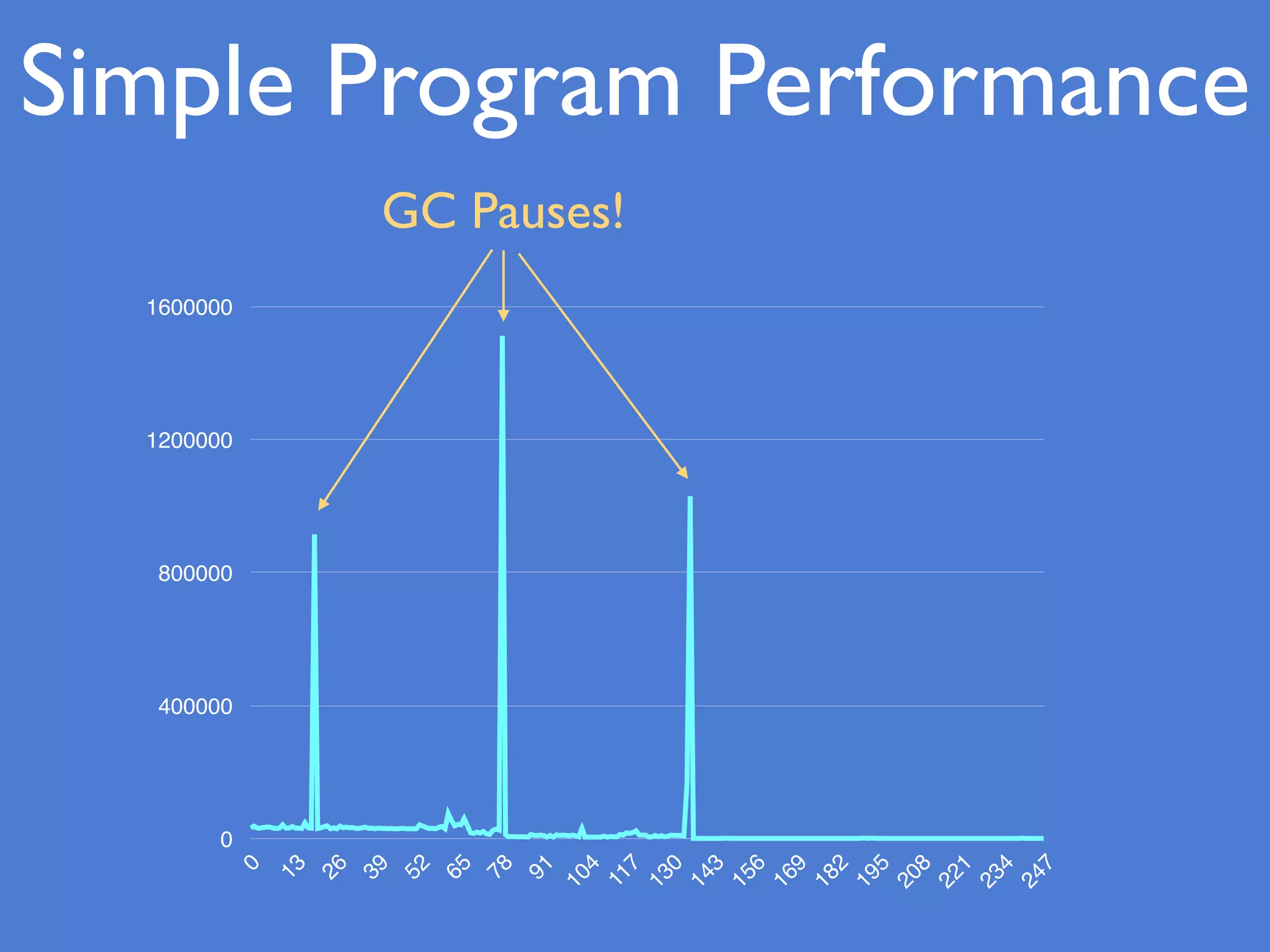 Simple Program Performance

GC Pauses!

1600000
1200000
800000
400000
0

0 13 26 39 52 65 78 91 104 117 130 143 156 169 182 195 208 221 234 247